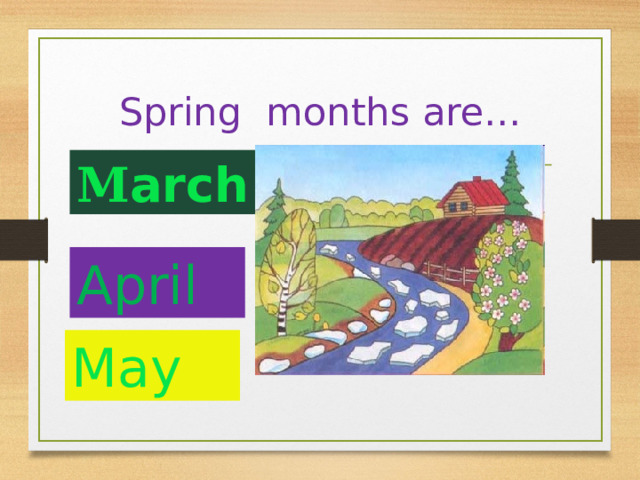 Spring months are…

March

April

May